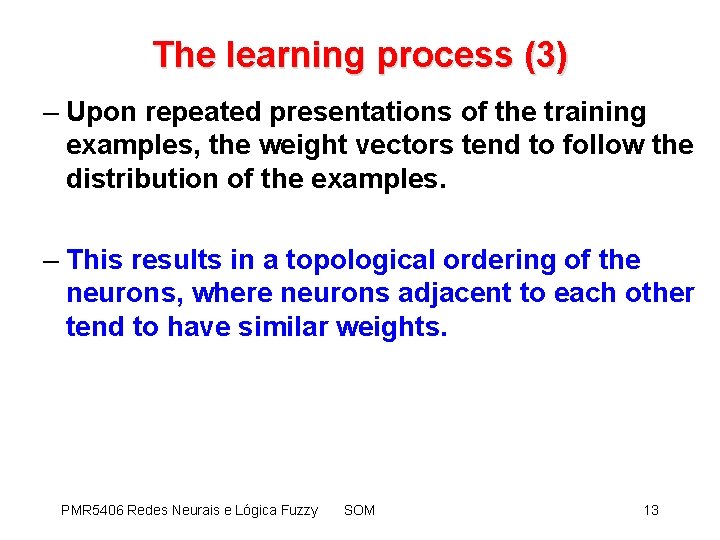 The learning process (3)

– Upon repeated presentations of the training examples, the weight vectors tend to follow the distribution of the examples.

– This results in a topological ordering of the neurons, where neurons adjacent to each other tend to have similar weights.

PMR5406 Redes Neurais e Lógica Fuzzy SOM 13